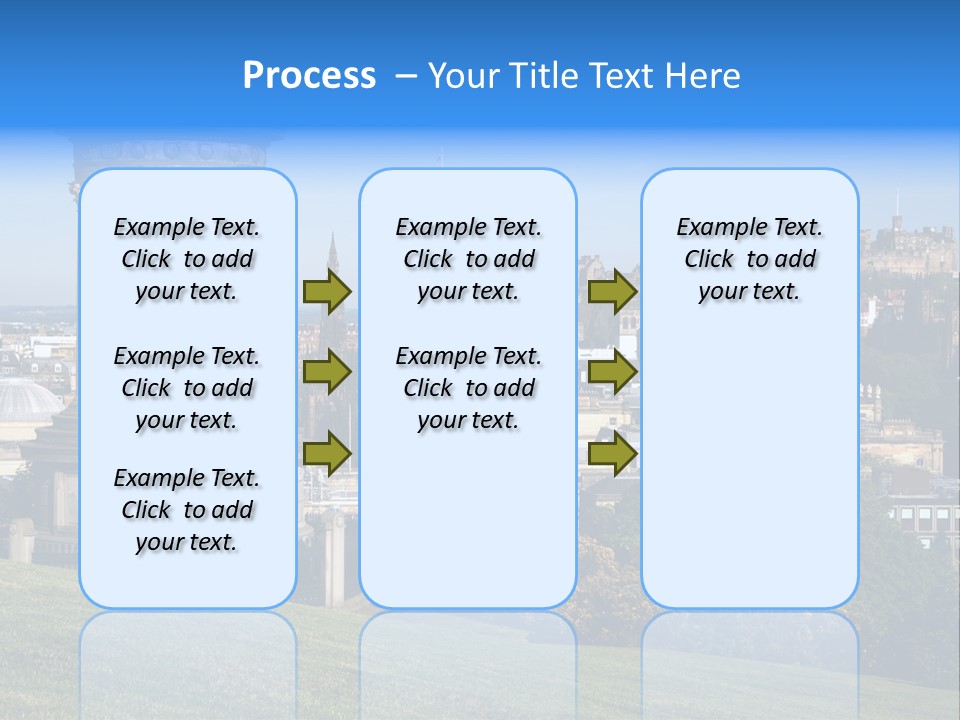 Process – Your Title Text Here

Example Text. Click to add your text.

Example Text. Click to add your text.

Example Text. Click to add your text.

Example Text. Click to add your text.

Example Text. Click to add your text.

Example Text. Click to add your text.